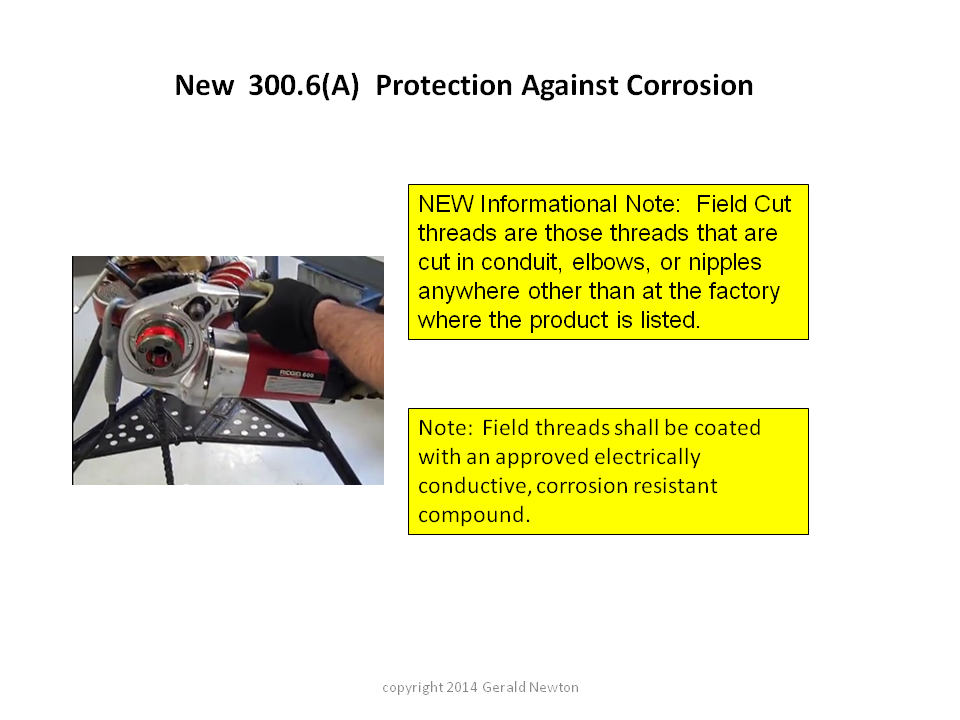 New 300.6(A) Protection Against Corrosion

RIDGID 600

NEW Informational Note: Field Cut threads are those threads that are cut in conduit, elbows, or nipples anywhere other than at the factory where the product is listed.

Note: Field threads shall be coated with an approved electrically conductive, corrosion resistant compound.

copyright 2014 Gerald Newton